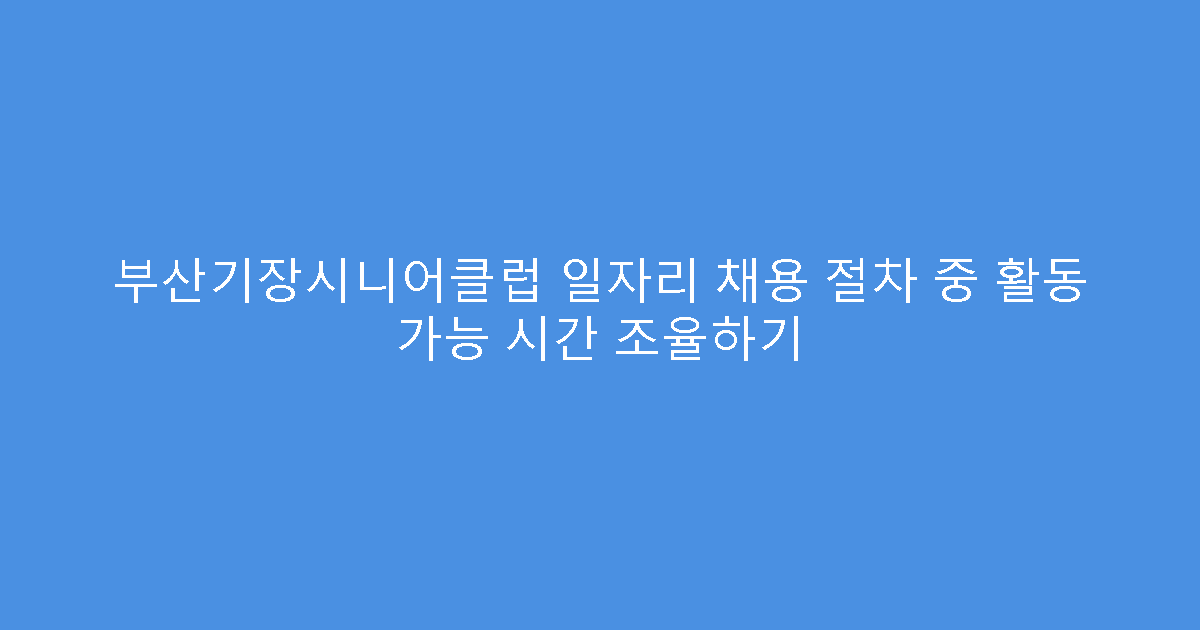 부산기장시니어클럽 일자리 채용 절차 중 활동 가능 시간 조율하기